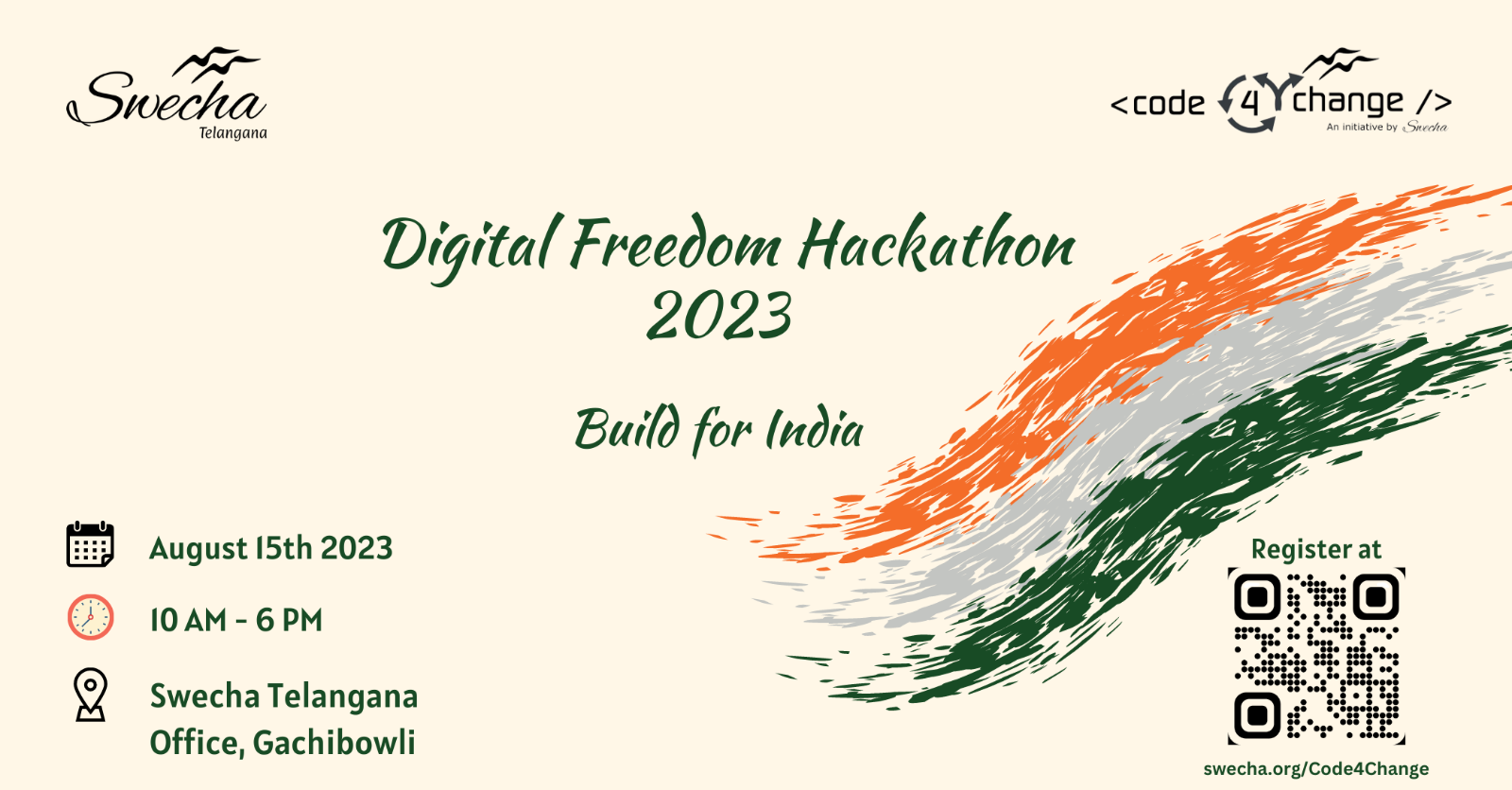 Swecha
Telangana

<code 4 change />
An initiative by Swecha

Digital Freedom Hackathon 2023

Build for India

August 15th 2023

10 AM - 6 PM

Swecha Telangana Office, Gachibowli

Register at

swecha.org/Code4Change